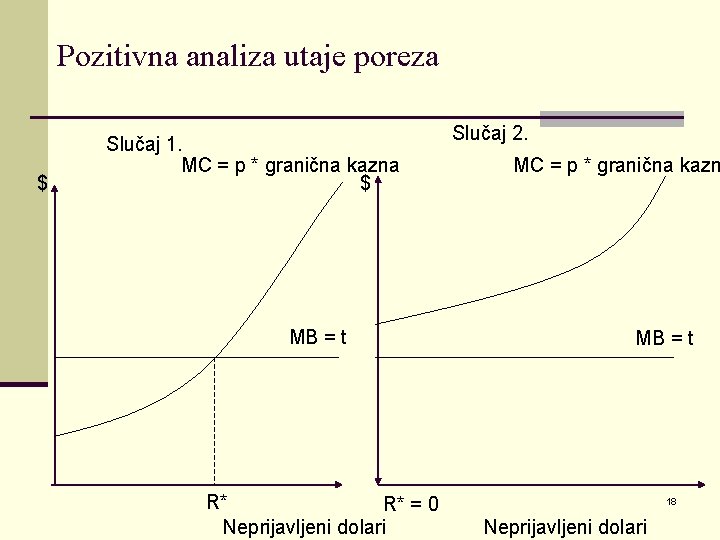 Pozitivna analiza utaje poreza

Slučaj 1.

MC = p * granična kazna

$

MB = t

R*

Neprijavljeni dolari

Slučaj 2.

MC = p * granična kazn

$

MB = t

R* = 0

Neprijavljeni dolari

18